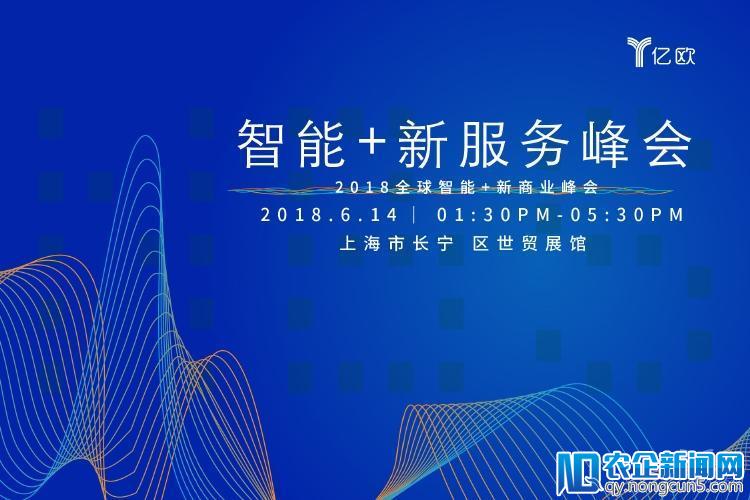 亿欧

智能+新服务峰会

2018全球智能+新商业峰会

2018.6.14 | 01:30PM-05:30PM

上海市长宁 区世贸展馆

农企新闻网
qy.nongcun5.com